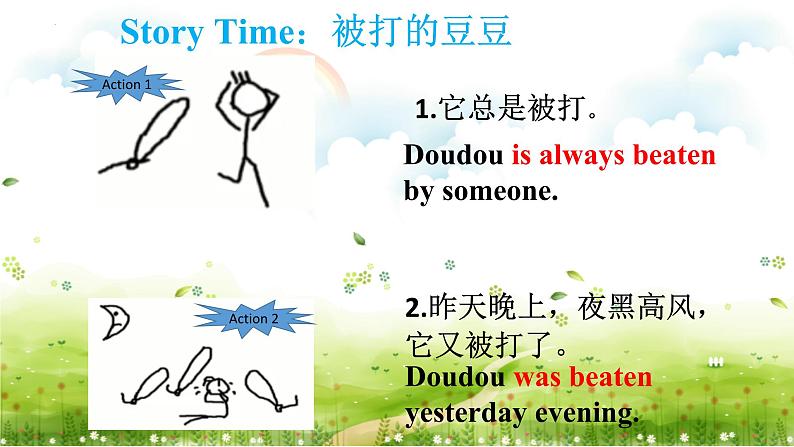 Story Time：被打的豆豆

Action 1

1.它总是被打。

Doudou is always beaten by someone.

Action 2

2.昨天晚上，夜黑高风，它又被打了。

Doudou was beaten yesterday evening.